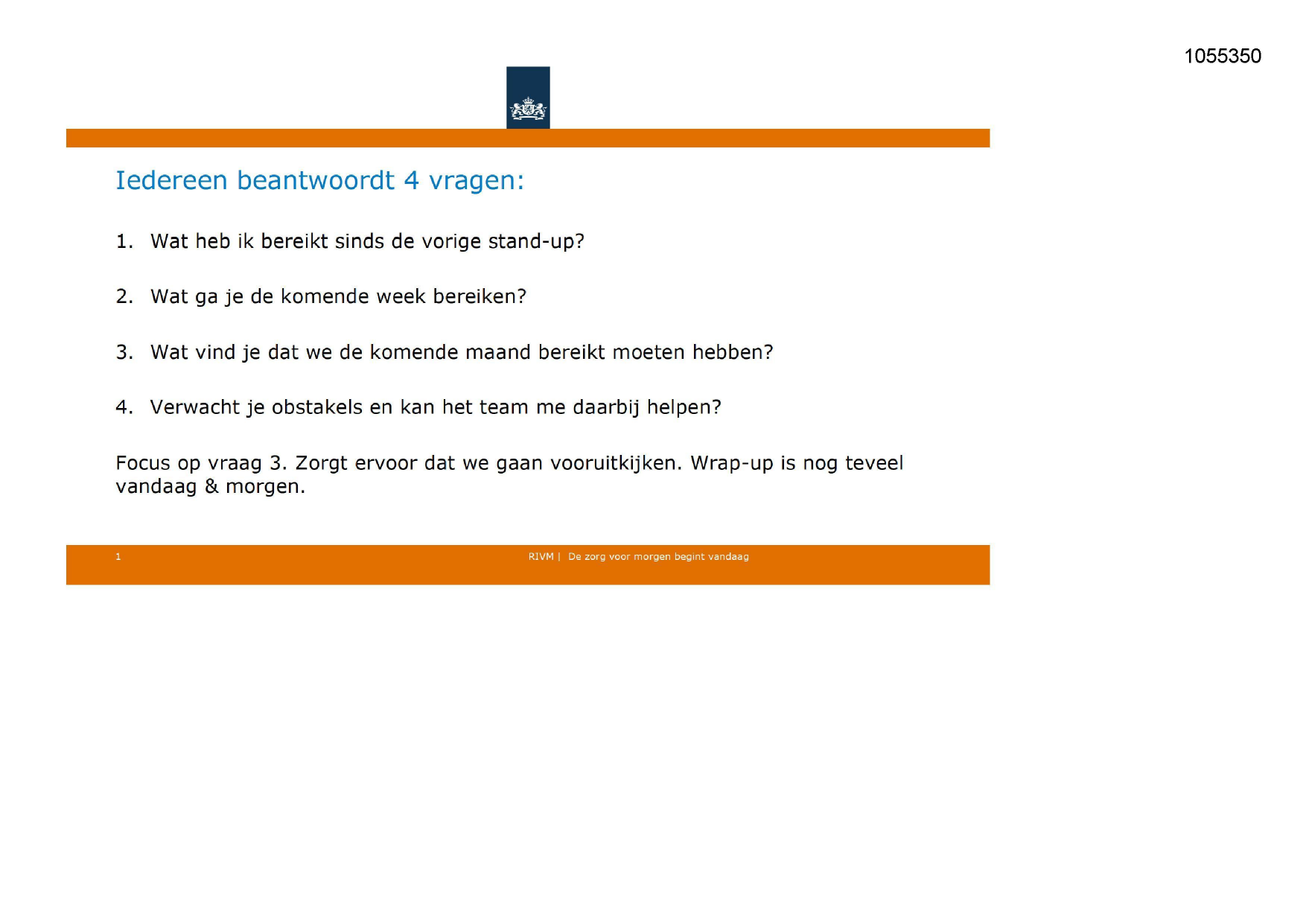 1055350

Iedereen beantwoordt 4 vragen:

1. Wat heb ik bereikt sinds de vorige stand-up?

2. Wat ga je de komende week bereiken?

3. Wat vind je dat we de komende maand bereikt moeten hebben?

4. Verwacht je obstakels en kan het team me daarbij helpen?

Focus op vraag 3. Zorgt ervoor dat we gaan vooruitkijken. Wrap-up is nog teveel vandaag & morgen.

1

RIVM | De zorg voor morgen begint vandaag